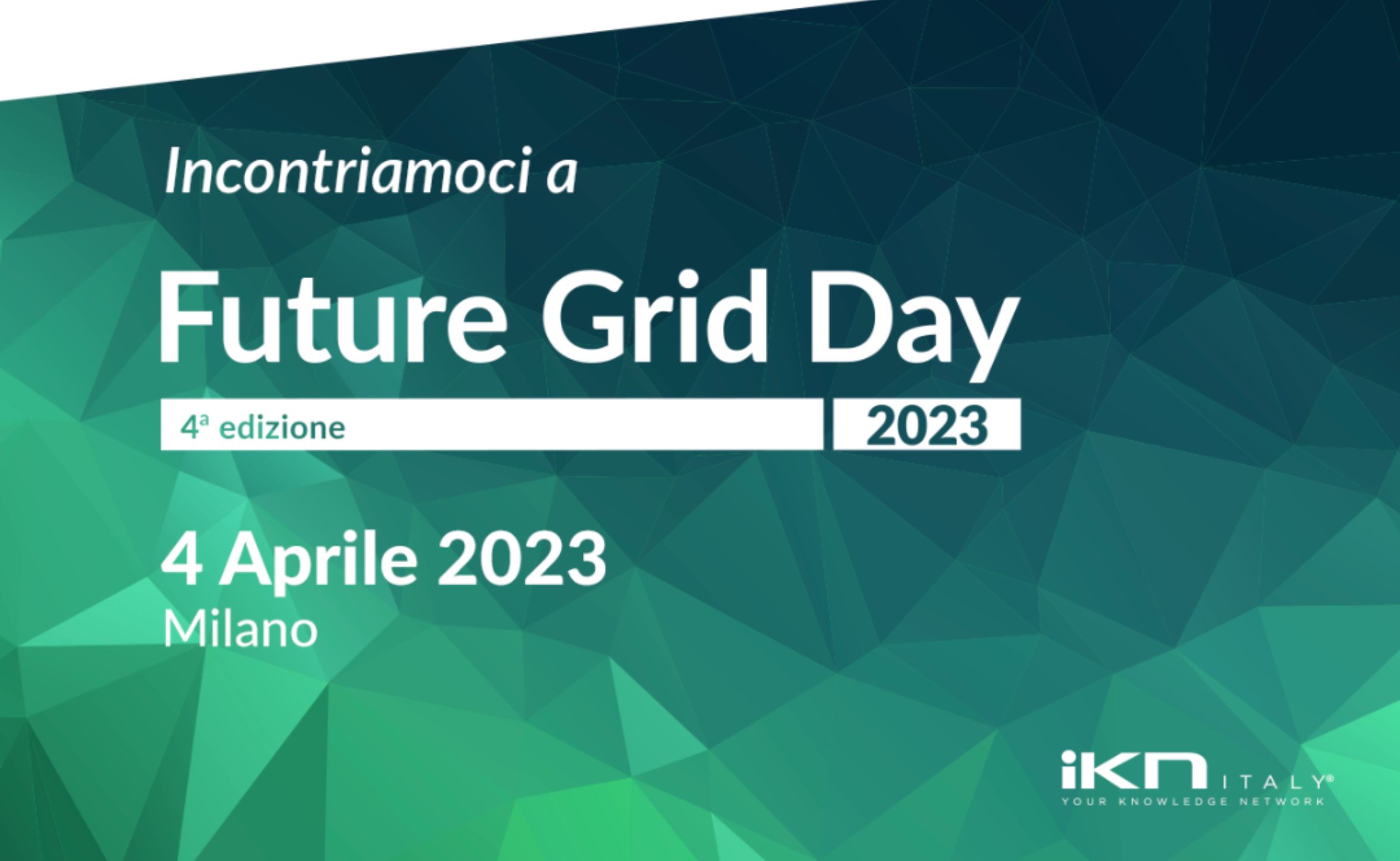 Incontriamoci a

Future Grid Day

4ª edizione

2023

4 Aprile 2023

Milano

iKN ITALY®

YOUR KNOWLEDGE NETWORK